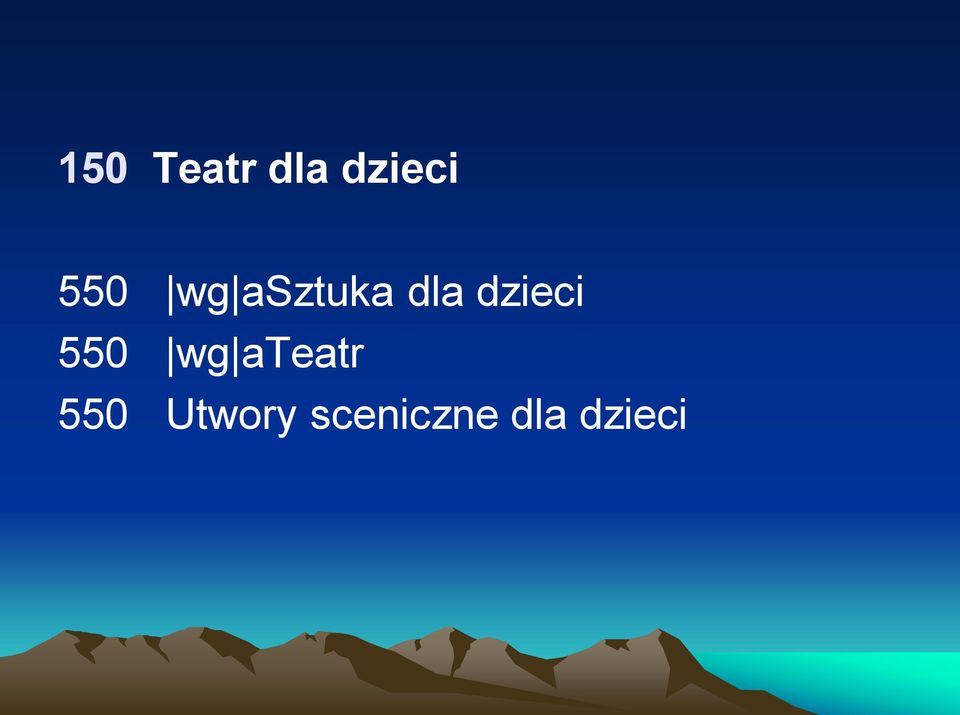 150 Teatr dla dzieci

550 |wg|aSztuka dla dzieci
550 |wg|aTeatr
550 Utwory sceniczne dla dzieci